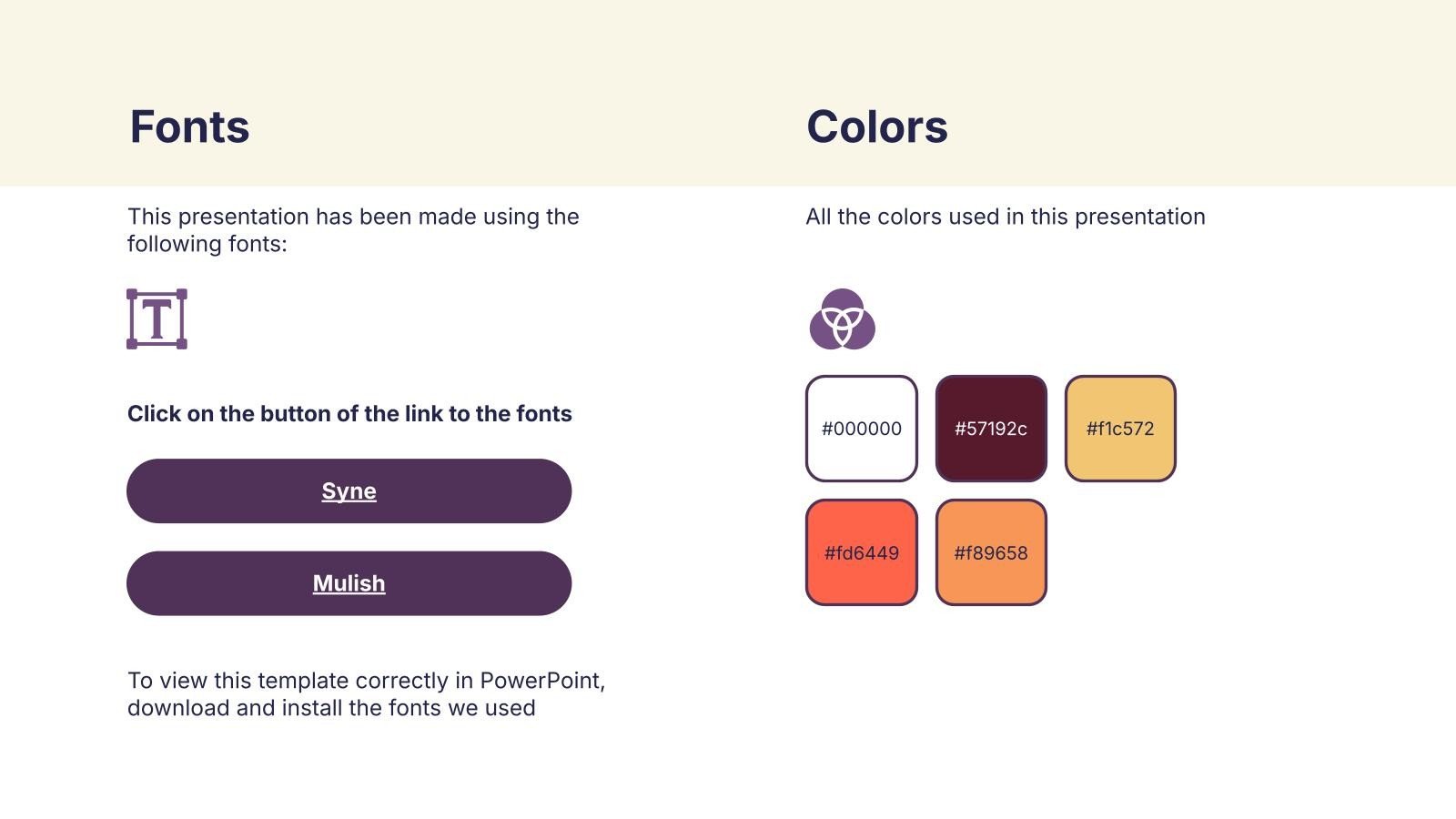 Fonts

This presentation has been made using the following fonts:

T

Click on the button of the link to the fonts

Syne

Mulish

To view this template correctly in PowerPoint, download and install the fonts we used

Colors

All the colors used in this presentation

#000000

#57192c

#f1c572

#fd6449

#f89658